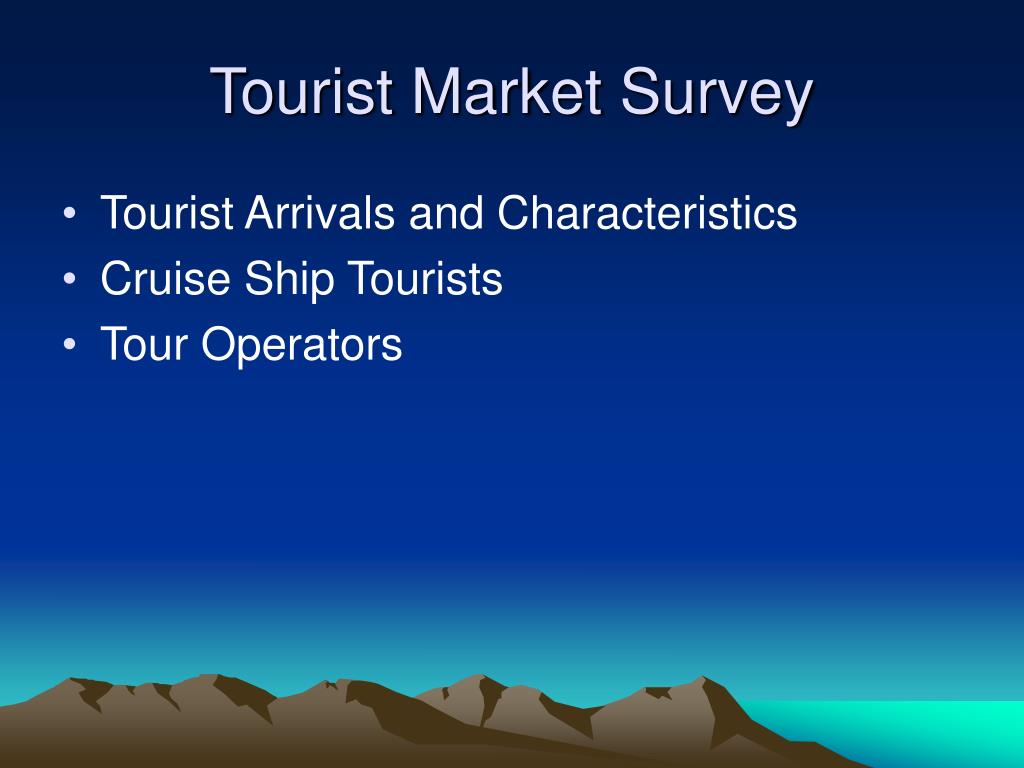 Tourist Market Survey

• Tourist Arrivals and Characteristics
• Cruise Ship Tourists
• Tour Operators